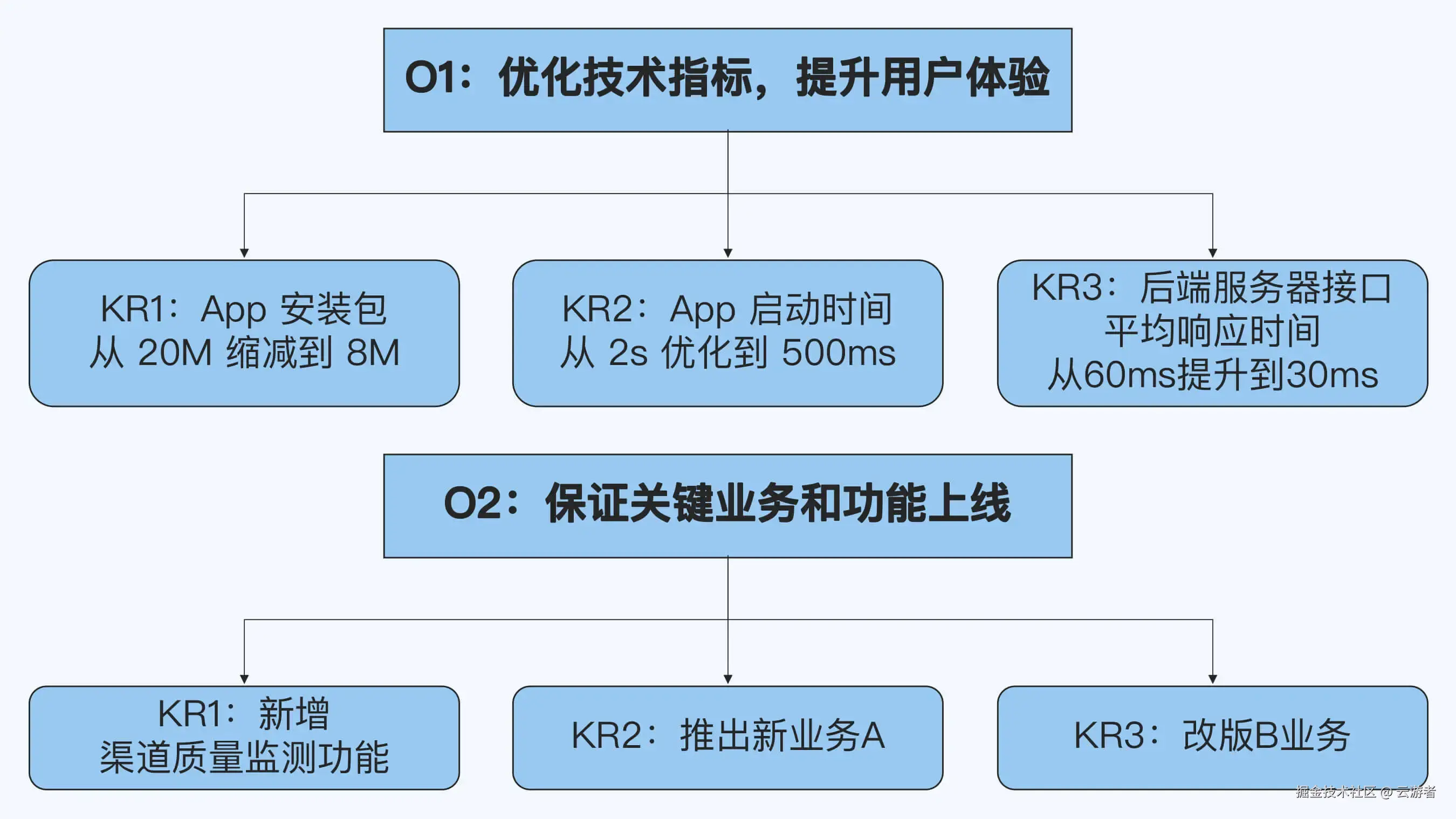 O1：优化技术指标，提升用户体验

KR1：App 安装包
从 20M 缩减到 8M

KR2：App 启动时间
从 2s 优化到 500ms

KR3：后端服务器接口
平均响应时间
从60ms提升到30ms

O2：保证关键业务和功能上线

KR1：新增
渠道质量监测功能

KR2：推出新业务A

KR3：改版B业务

掘金技术社区 @ 云游者